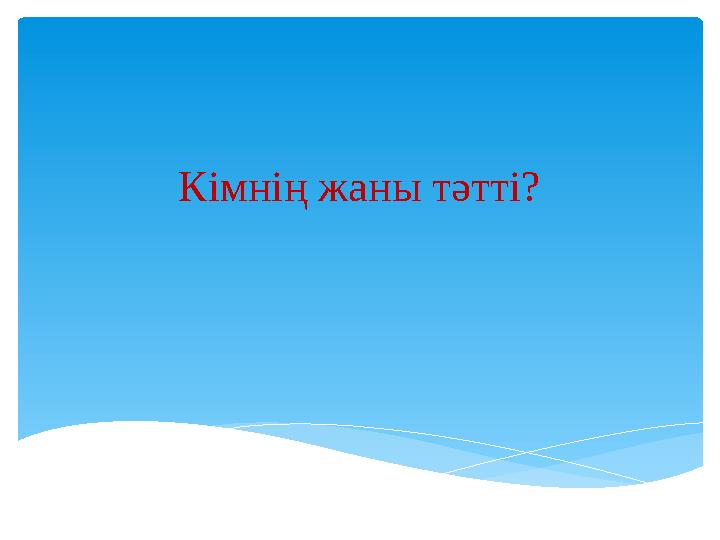 Кімнің жаны тәтті?